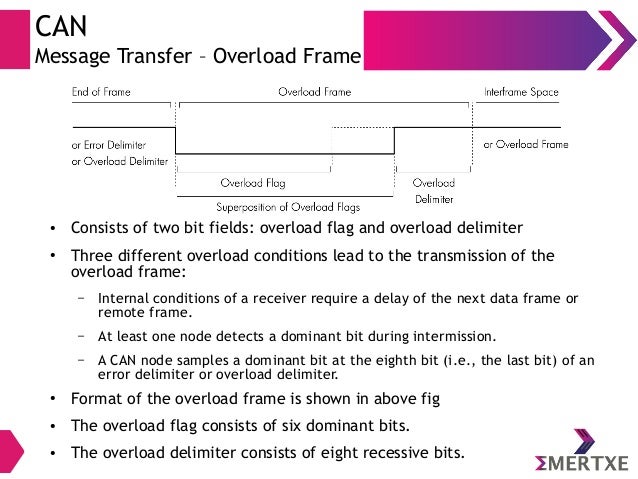 CAN
Message Transfer – Overload Frame

End of Frame
Overload Frame
Interframe Space
or Error Delimiter
or Overload Delimiter
or Overload Frame
Overload Flag
Overload Delimiter
Superposition of Overload Flags

• Consists of two bit fields: overload flag and overload delimiter
• Three different overload conditions lead to the transmission of the overload frame:
– Internal conditions of a receiver require a delay of the next data frame or remote frame.
– At least one node detects a dominant bit during intermission.
– A CAN node samples a dominant bit at the eighth bit (i.e., the last bit) of an error delimiter or overload delimiter.
• Format of the overload frame is shown in above fig
• The overload flag consists of six dominant bits.
• The overload delimiter consists of eight recessive bits.

ΣMERTXE